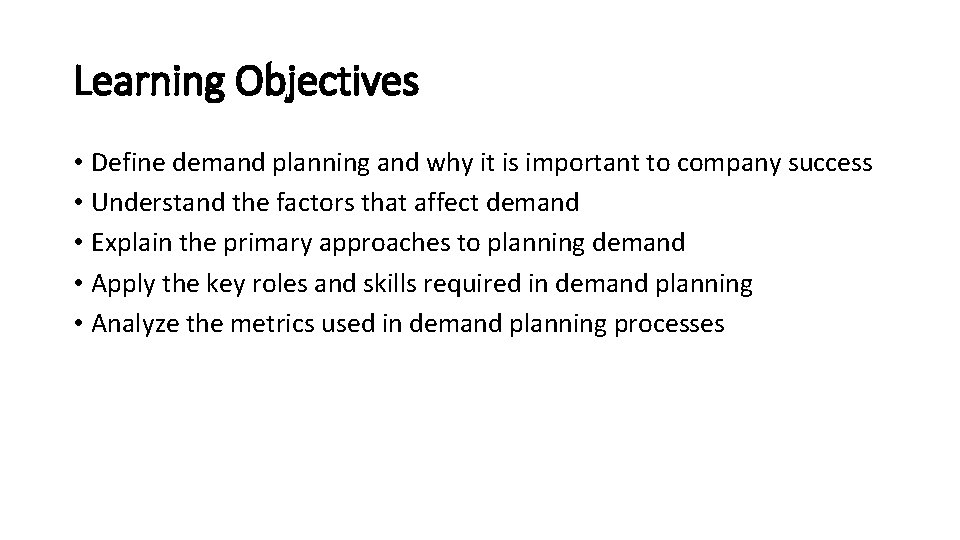 Learning Objectives

• Define demand planning and why it is important to company success
• Understand the factors that affect demand
• Explain the primary approaches to planning demand
• Apply the key roles and skills required in demand planning
• Analyze the metrics used in demand planning processes